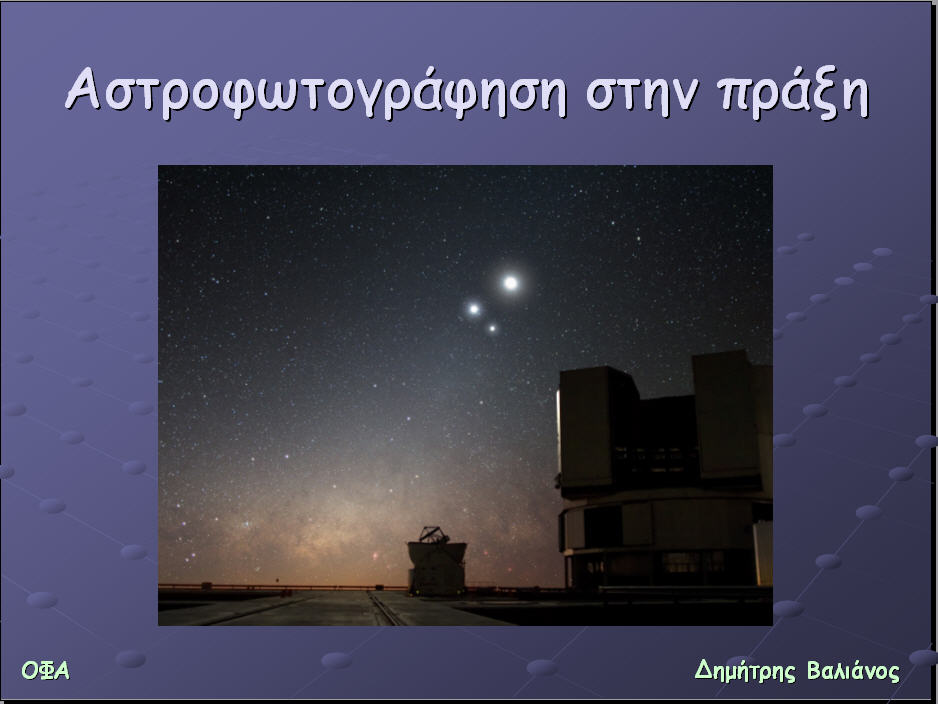 Αστροφωτογράφηση στην πράξη

ΟΦΑ

Δημήτρης Βαλιάνος